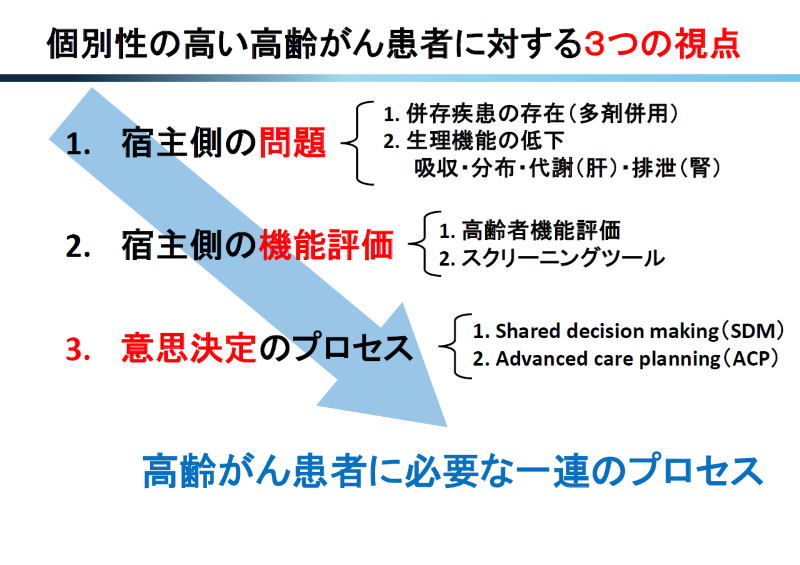 個別性の高い高齢がん患者に対する3つの視点

1. 宿主側の問題

1. 併存疾患の存在（多剤併用）
2. 生理機能の低下
吸収・分布・代謝（肝）・排泄（腎）

2. 宿主側の機能評価

1. 高齢者機能評価
2. スクリーニングツール

3. 意思決定のプロセス

1. Shared decision making（SDM）
2. Advanced care planning（ACP）

高齢がん患者に必要な一連のプロセス